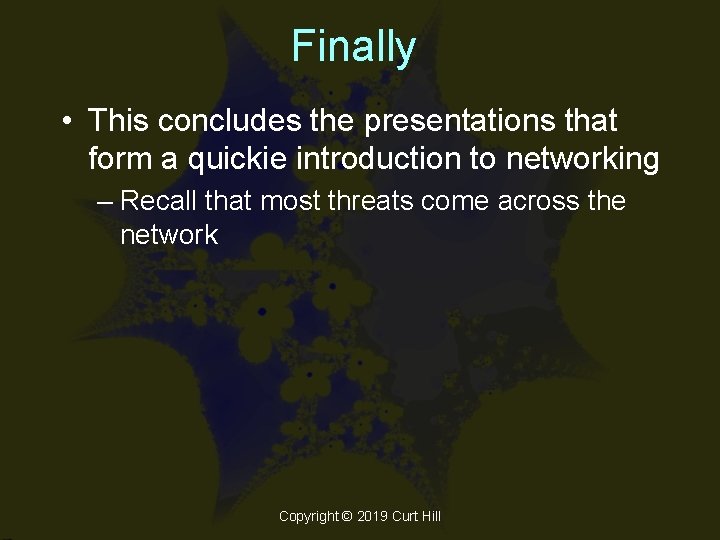 Finally

• This concludes the presentations that form a quickie introduction to networking

– Recall that most threats come across the network

Copyright © 2019 Curt Hill